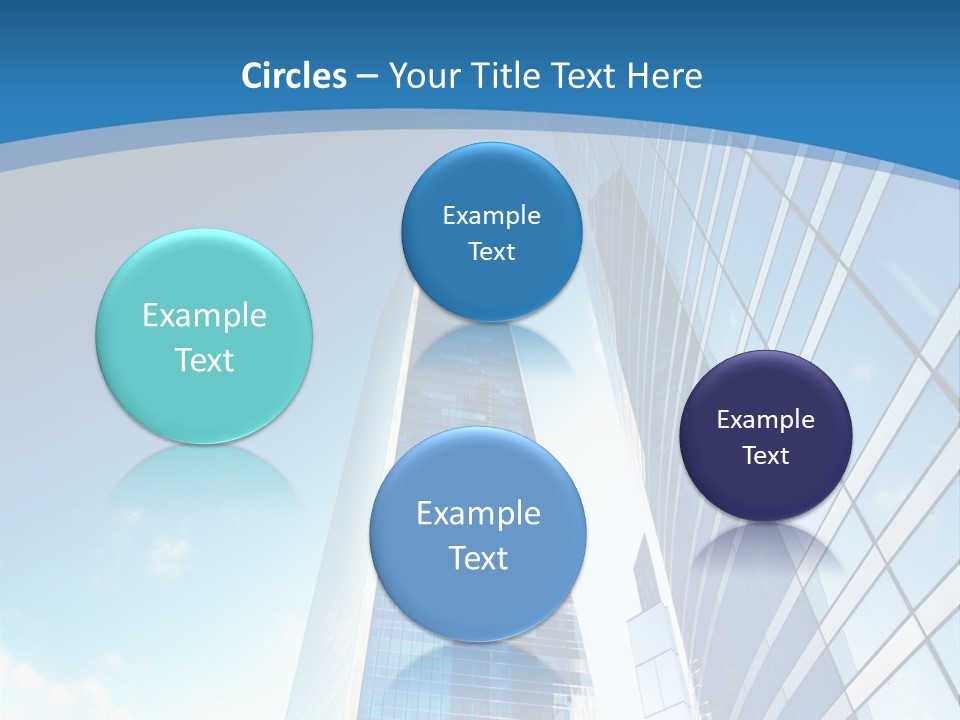 Circles – Your Title Text Here

Example Text

Example Text

Example Text

Example Text